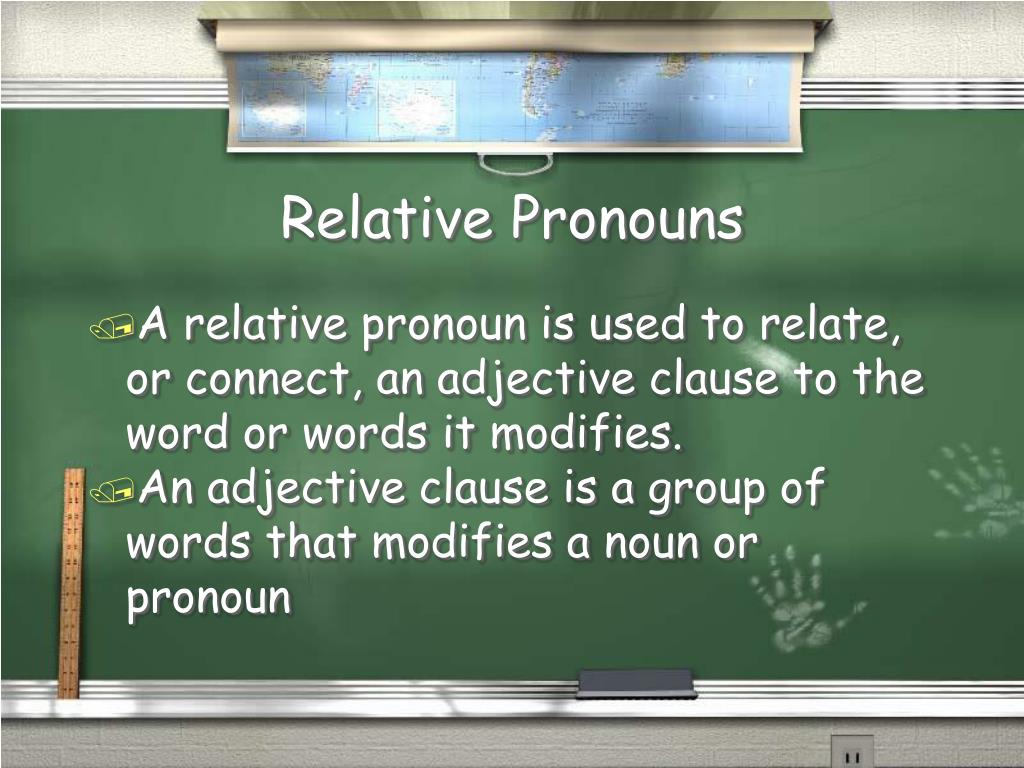 Relative Pronouns

A relative pronoun is used to relate, or connect, an adjective clause to the word or words it modifies.

An adjective clause is a group of words that modifies a noun or pronoun